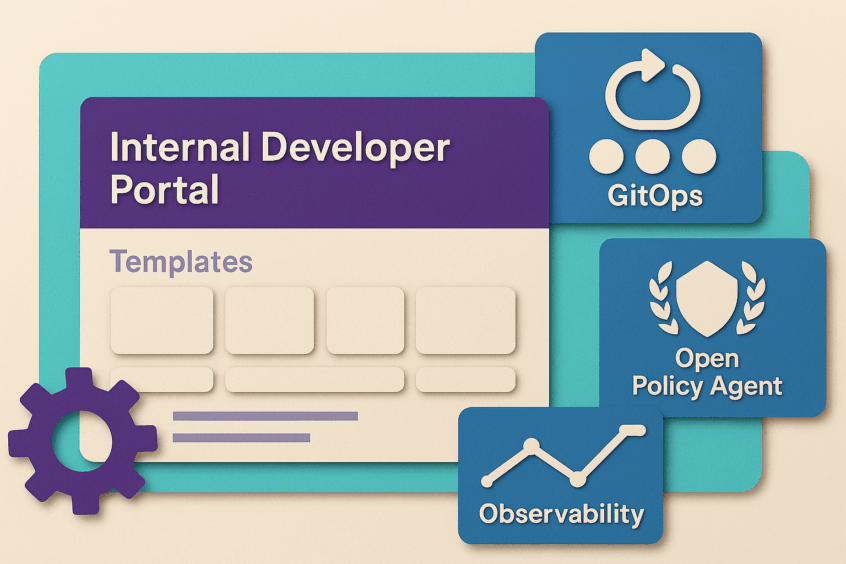 Internal Developer Portal

Templates

GitOps

Open Policy Agent

Observability